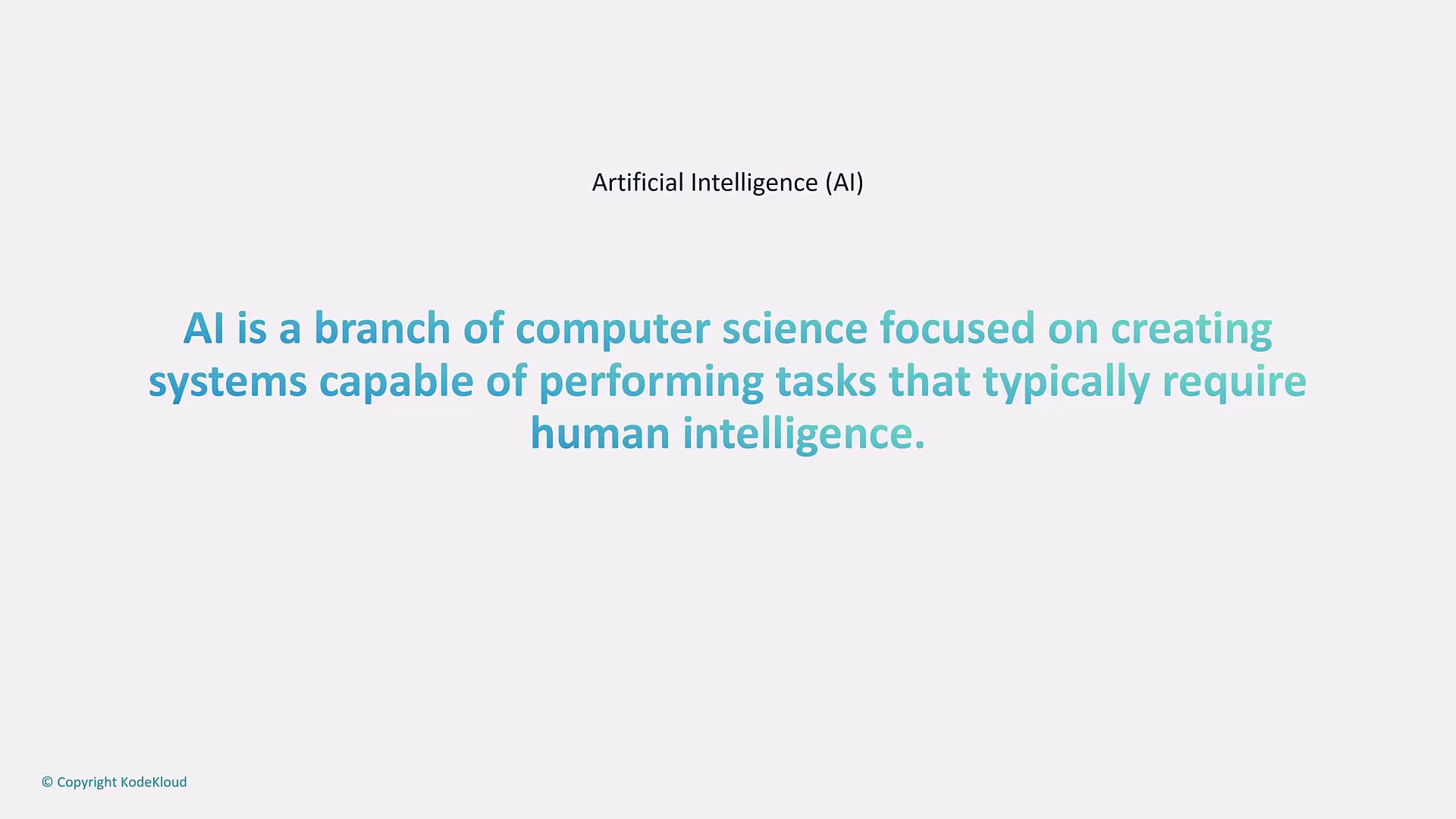 Artificial Intelligence (AI)

AI is a branch of computer science focused on creating systems capable of performing tasks that typically require human intelligence.

© Copyright KodeKloud